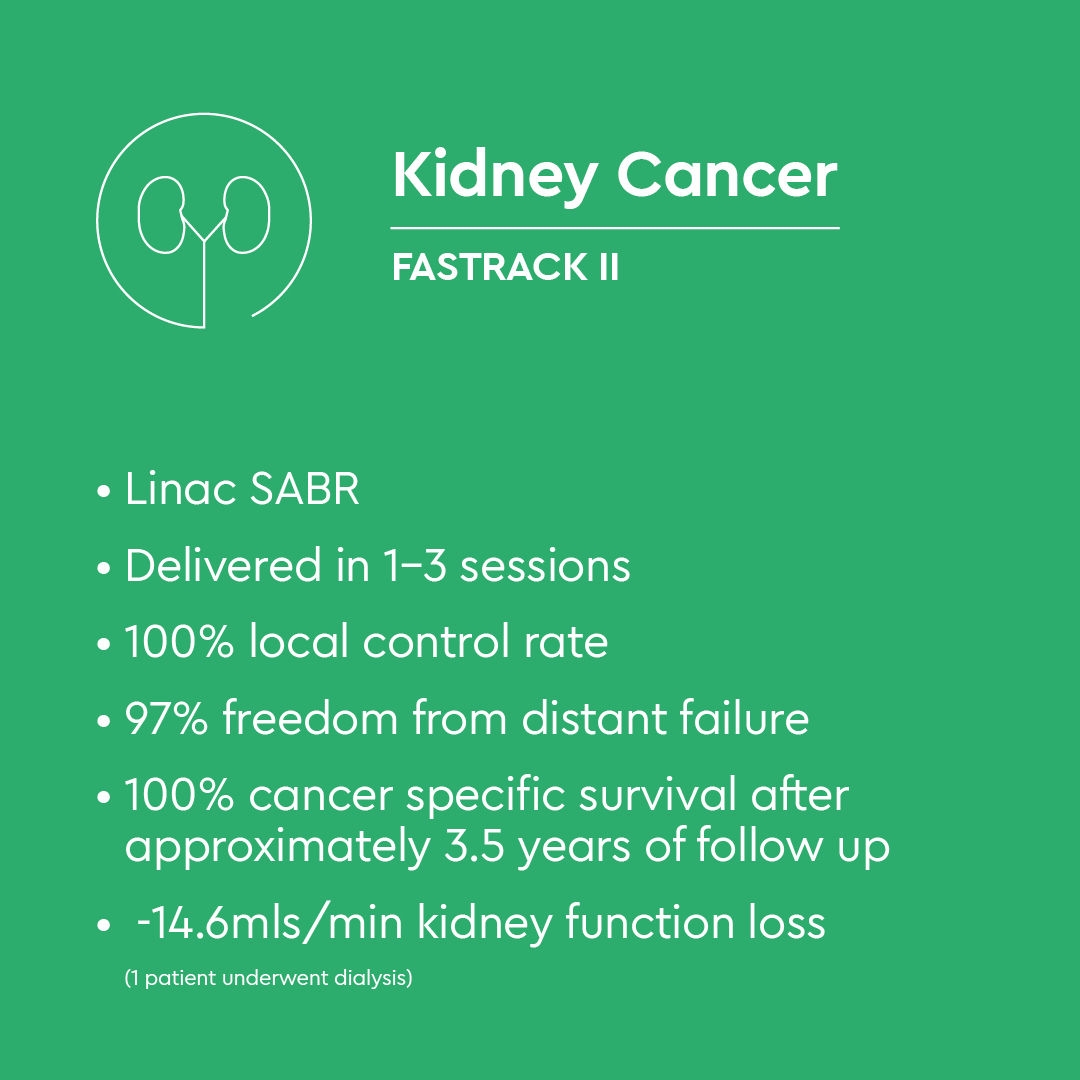 Kidney Cancer

FASTRACK II

• Linac SABR
• Delivered in 1–3 sessions
• 100% local control rate
• 97% freedom from distant failure
• 100% cancer specific survival after approximately 3.5 years of follow up
• -14.6mls/min kidney function loss
(1 patient underwent dialysis)